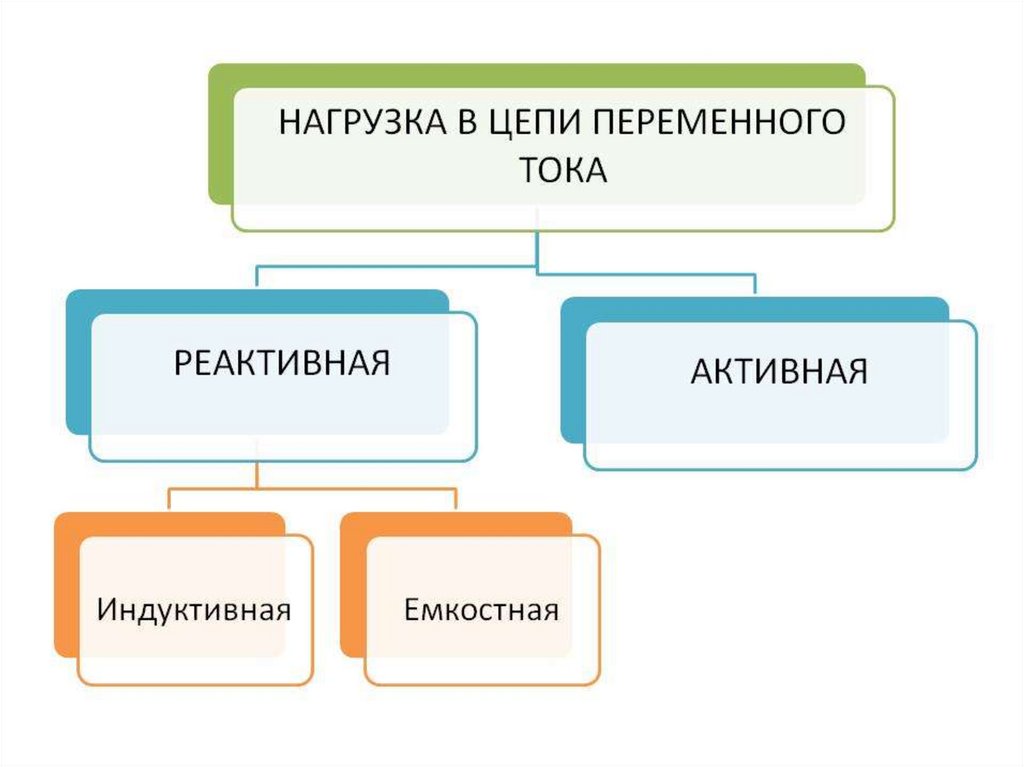 НАГРУЗКА В ЦЕПИ ПЕРЕМЕННОГО ТОКА

РЕАКТИВНАЯ

АКТИВНАЯ

Индуктивная

Емкостная